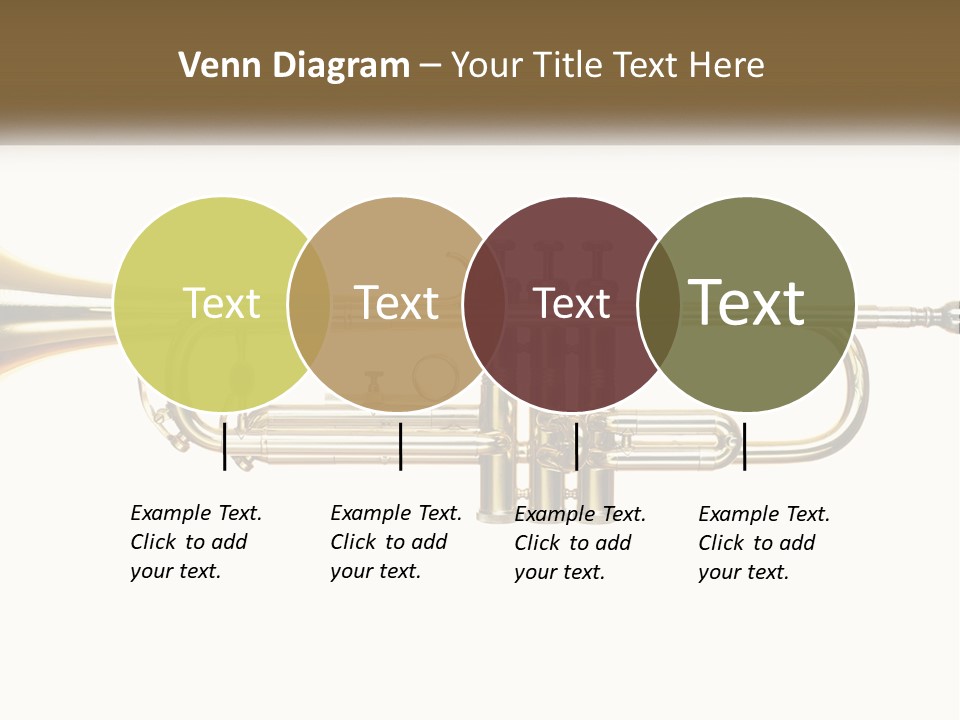 Venn Diagram – Your Title Text Here

Text

Text

Text

Text

Example Text. Click to add your text.

Example Text. Click to add your text.

Example Text. Click to add your text.

Example Text. Click to add your text.